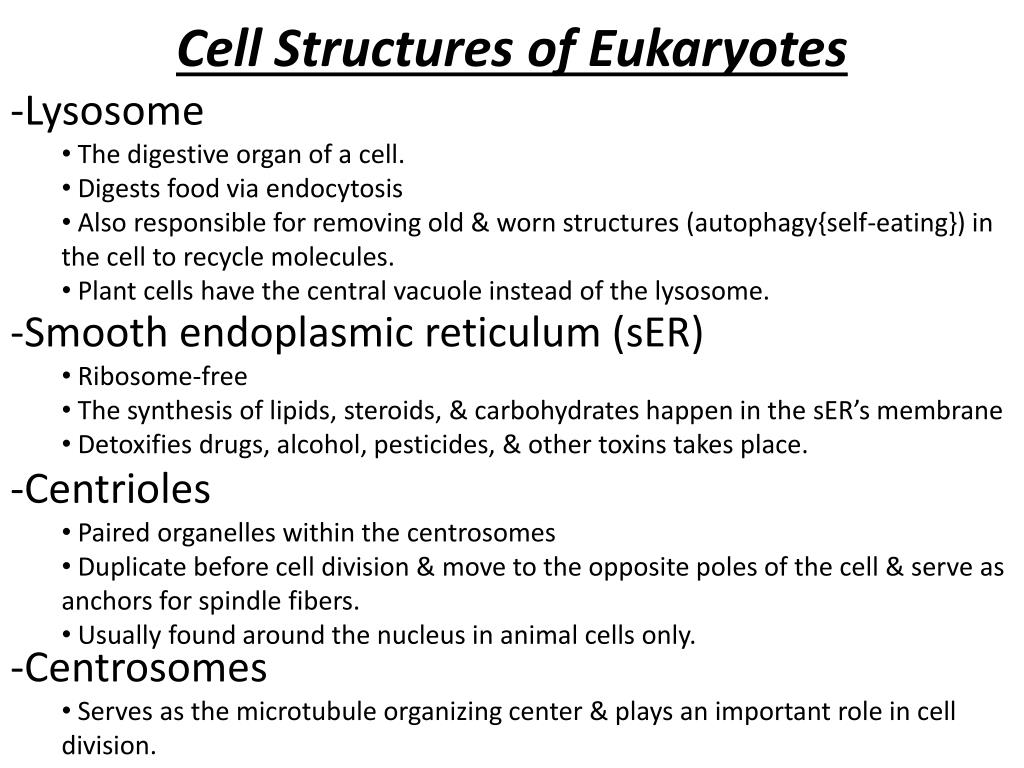 Cell Structures of Eukaryotes

-Lysosome

• The digestive organ of a cell.
• Digests food via endocytosis
• Also responsible for removing old & worn structures (autophagy{self-eating}) in the cell to recycle molecules.
• Plant cells have the central vacuole instead of the lysosome.

-Smooth endoplasmic reticulum (sER)

• Ribosome-free
• The synthesis of lipids, steroids, & carbohydrates happen in the sER's membrane
• Detoxifies drugs, alcohol, pesticides, & other toxins takes place.

-Centrioles

• Paired organelles within the centrosomes
• Duplicate before cell division & move to the opposite poles of the cell & serve as anchors for spindle fibers.
• Usually found around the nucleus in animal cells only.

-Centrosomes

• Serves as the microtubule organizing center & plays an important role in cell division.